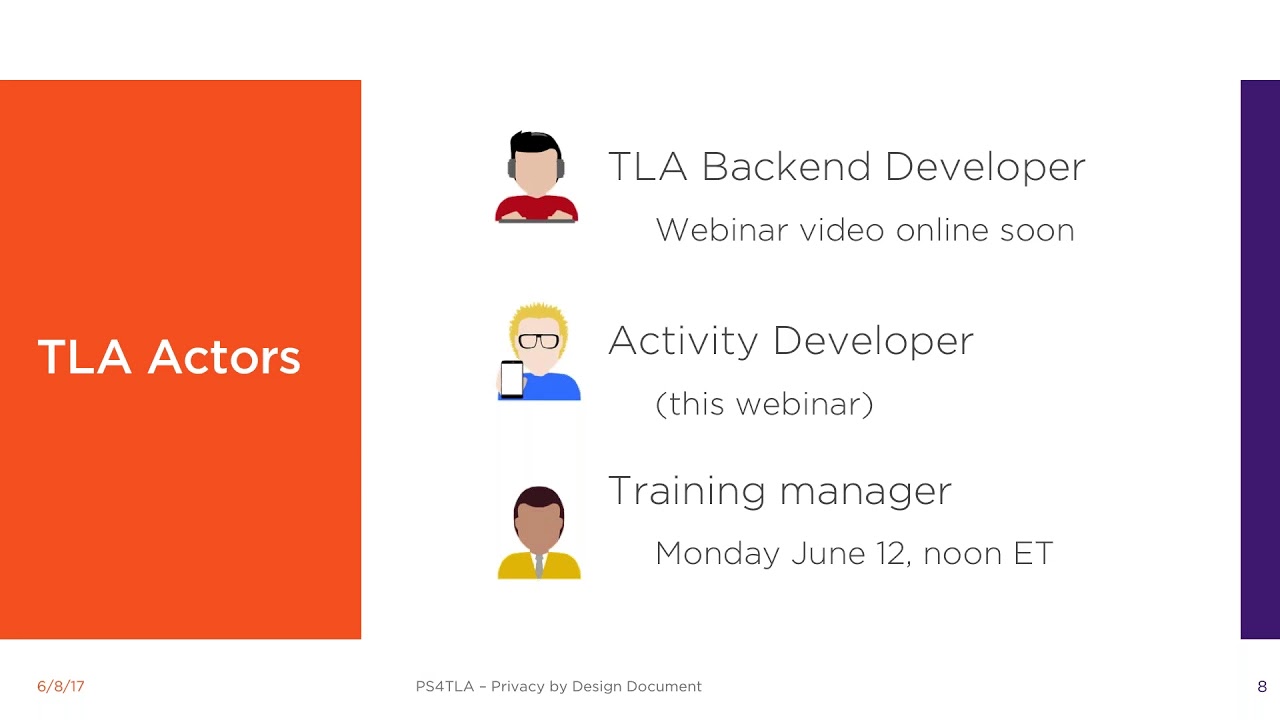 TLA Actors

TLA Backend Developer

Webinar video online soon

Activity Developer

(this webinar)

Training manager

Monday June 12, noon ET

6/8/17

PS4TLA – Privacy by Design Document

8